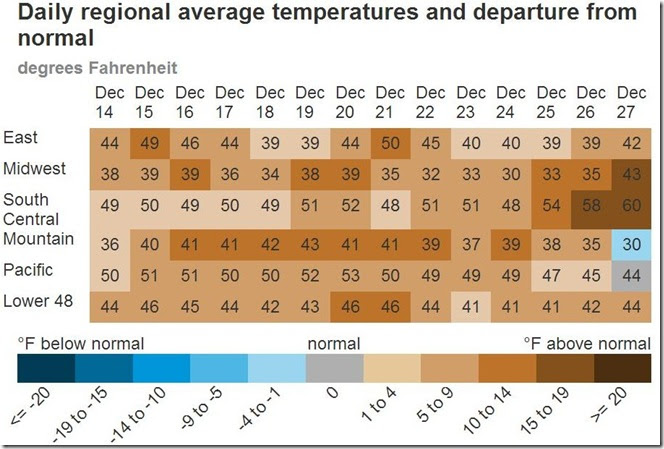 Daily regional average temperatures and departure from normal

degrees Fahrenheit

| | Dec 14 | Dec 15 | Dec 16 | Dec 17 | Dec 18 | Dec 19 | Dec 20 | Dec 21 | Dec 22 | Dec 23 | Dec 24 | Dec 25 | Dec 26 | Dec 27 |
|---|---|---|---|---|---|---|---|---|---|---|---|---|---|---|
| East | 44 | 49 | 46 | 44 | 39 | 39 | 44 | 50 | 45 | 40 | 40 | 39 | 39 | 42 |
| Midwest | 38 | 39 | 39 | 36 | 34 | 38 | 39 | 35 | 32 | 33 | 30 | 33 | 35 | 43 |
| South Central | 49 | 50 | 49 | 50 | 49 | 51 | 52 | 48 | 51 | 51 | 48 | 54 | 58 | 60 |
| Mountain | 36 | 40 | 41 | 41 | 42 | 43 | 41 | 41 | 39 | 37 | 39 | 38 | 35 | 30 |
| Pacific | 50 | 51 | 51 | 50 | 50 | 52 | 53 | 50 | 49 | 49 | 49 | 47 | 45 | 44 |
| Lower 48 | 44 | 46 | 45 | 44 | 42 | 43 | 46 | 46 | 44 | 41 | 41 | 41 | 42 | 44 |

°F below normal normal °F above normal

<= -20 -19 to -15 -14 to -10 -9 to -5 -4 to -1 0 1 to 4 5 to 9 10 to 14 15 to 19 >= 20